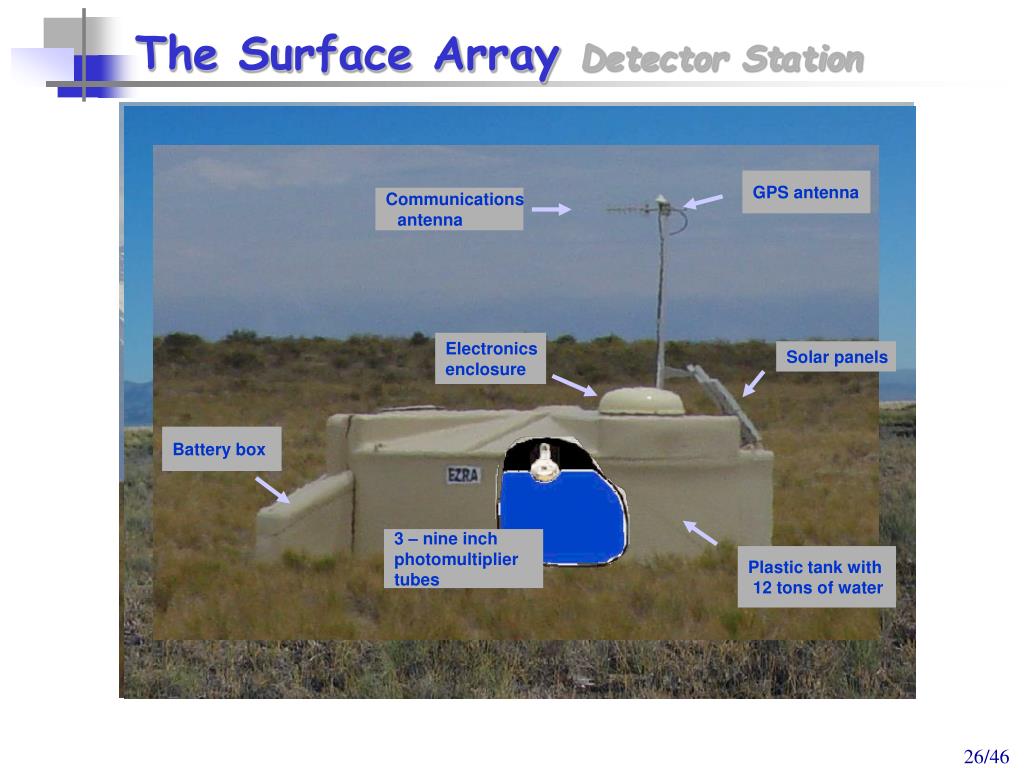 The Surface Array Detector Station

Communications antenna

GPS antenna

Electronics enclosure

Solar panels

Battery box

EZRA

3 – nine inch photomultiplier tubes

Plastic tank with 12 tons of water

26/46